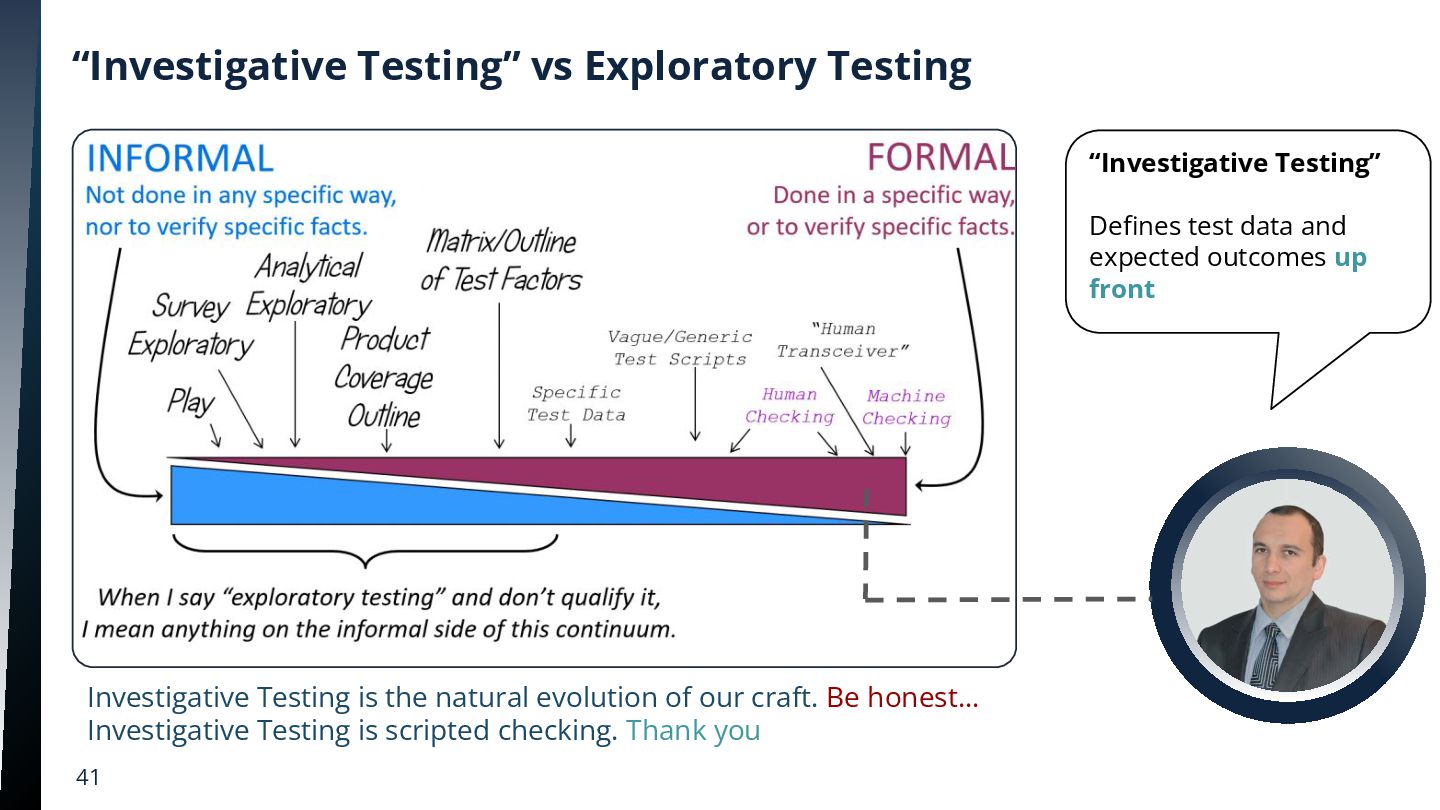 “Investigative Testing” vs Exploratory Testing

INFORMAL
Not done in any specific way, nor to verify specific facts.

FORMAL
Done in a specific way, or to verify specific facts.

Play
Survey Exploratory
Analytical Exploratory
Product Coverage Outline
Matrix/Outline of Test Factors
Specific Test Data
Vague/Generic Test Scripts
Human Checking
“Human Transceiver”
Machine Checking

When I say “exploratory testing” and don’t qualify it, I mean anything on the informal side of this continuum.

“Investigative Testing”

Defines test data and expected outcomes up front

Investigative Testing is the natural evolution of our craft. Be honest…
Investigative Testing is scripted checking. Thank you

41